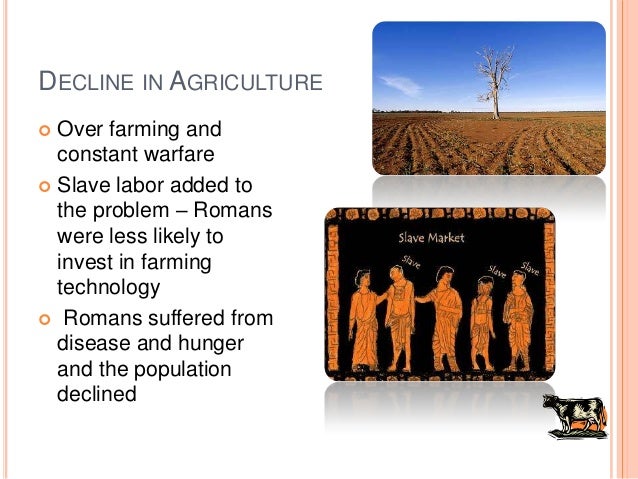 DECLINE IN AGRICULTURE

Over farming and constant warfare

Slave labor added to the problem – Romans were less likely to invest in farming technology

Romans suffered from disease and hunger and the population declined

Slave Market

Slave

Slave

Slave